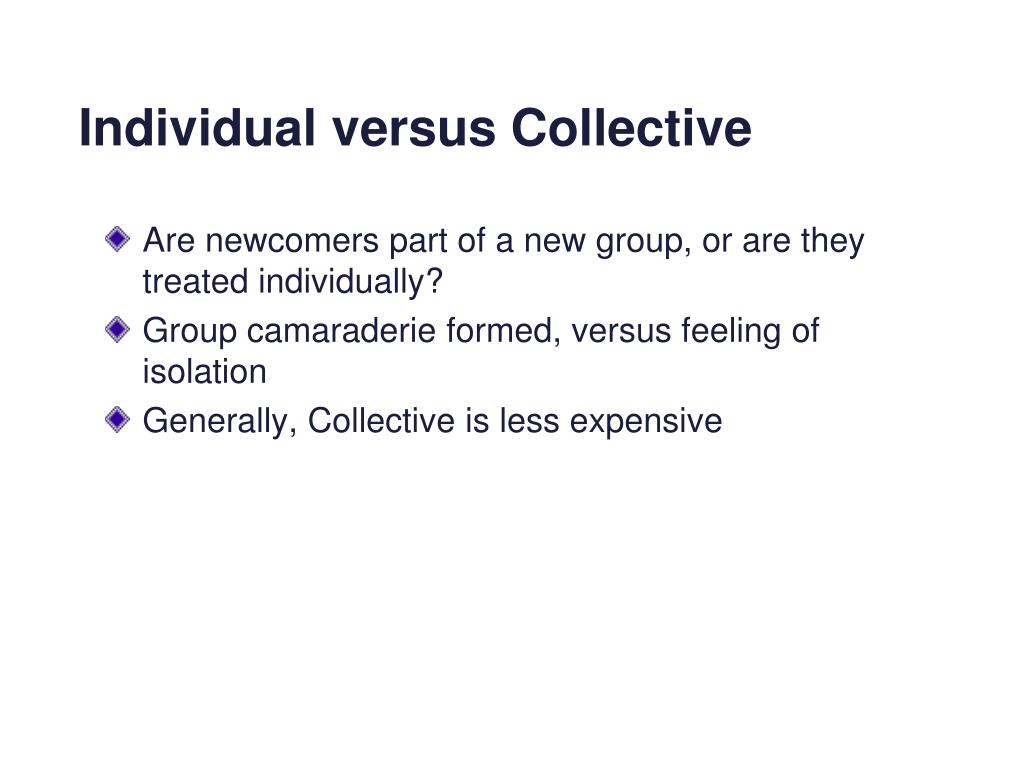 Individual versus Collective

Are newcomers part of a new group, or are they treated individually?

Group camaraderie formed, versus feeling of isolation

Generally, Collective is less expensive